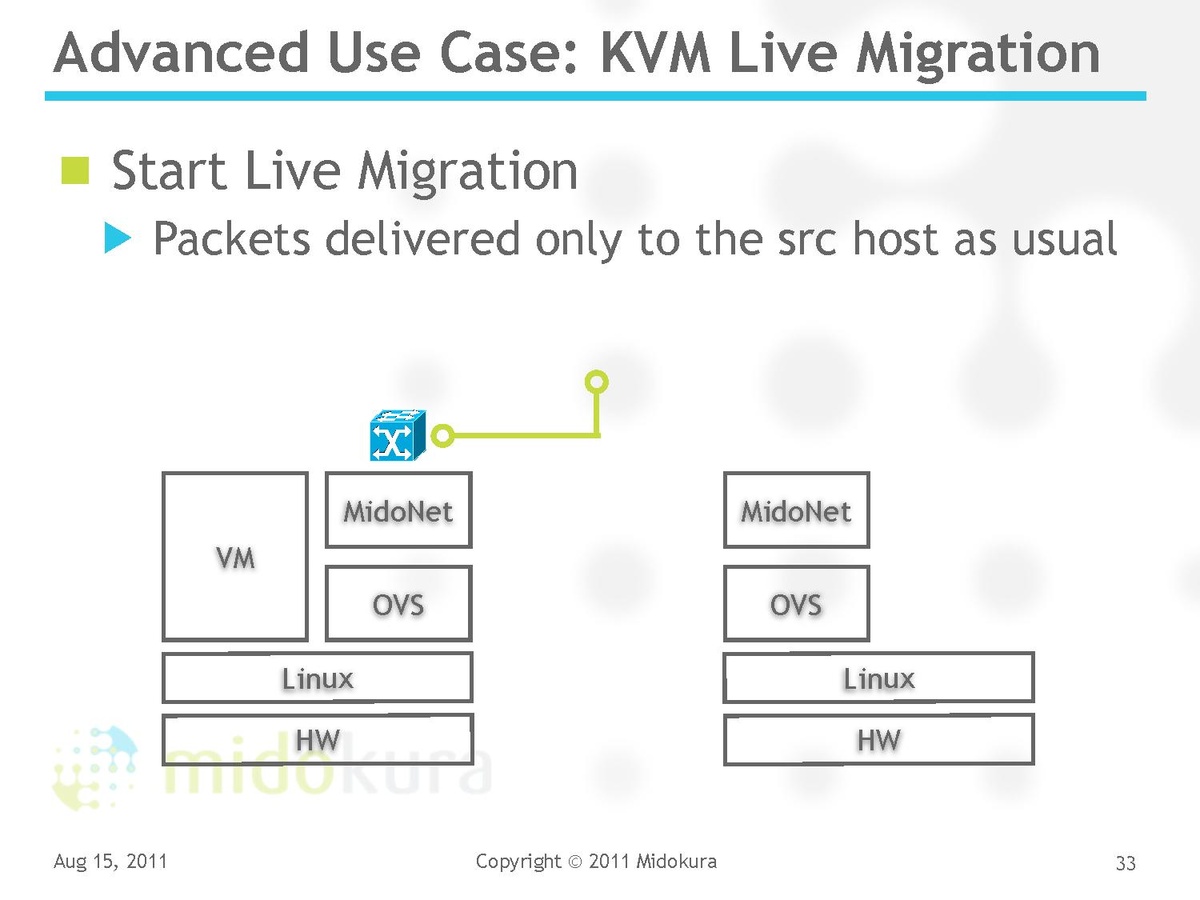 Advanced Use Case: KVM Live Migration

Start Live Migration

Packets delivered only to the src host as usual

VM

MidoNet

OVS

Linux

HW

MidoNet

OVS

Linux

HW

midokura

Aug 15, 2011

Copyright © 2011 Midokura

33